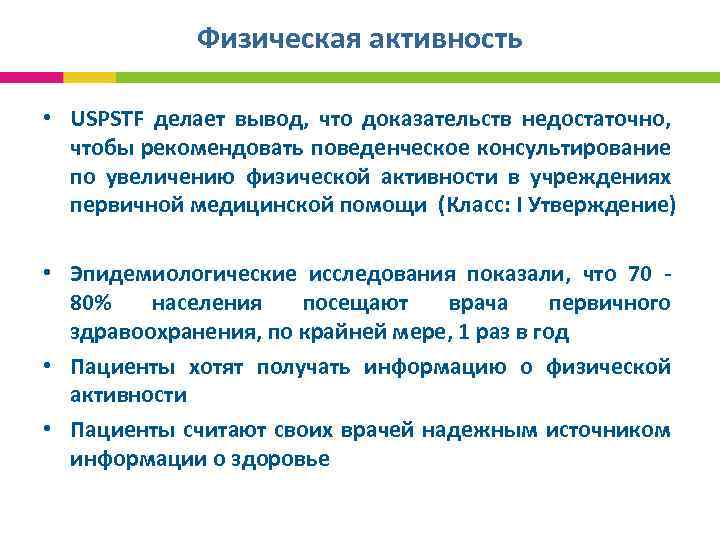 Физическая активность

• USPSTF делает вывод, что доказательств недостаточно, чтобы рекомендовать поведенческое консультирование по увеличению физической активности в учреждениях первичной медицинской помощи (Класс: I Утверждение)

• Эпидемиологические исследования показали, что 70 - 80% населения посещают врача первичного здравоохранения, по крайней мере, 1 раз в год

• Пациенты хотят получать информацию о физической активности

• Пациенты считают своих врачей надежным источником информации о здоровье